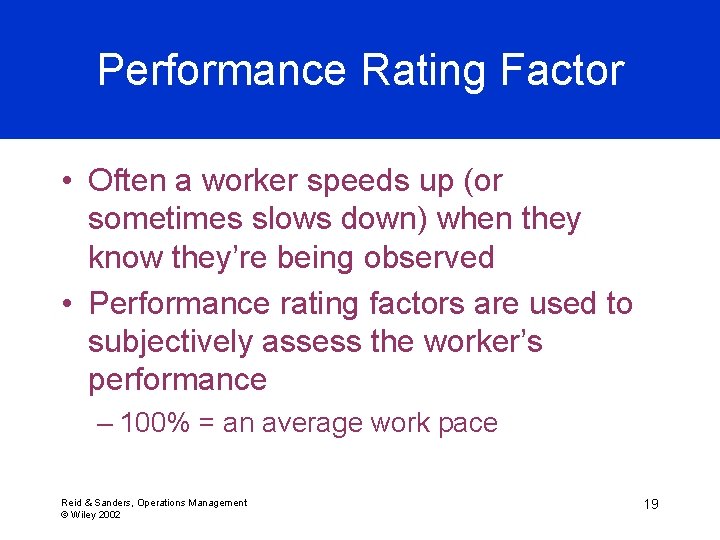 Performance Rating Factor

• Often a worker speeds up (or sometimes slows down) when they know they're being observed

• Performance rating factors are used to subjectively assess the worker's performance

– 100% = an average work pace

Reid & Sanders, Operations Management
© Wiley 2002

19